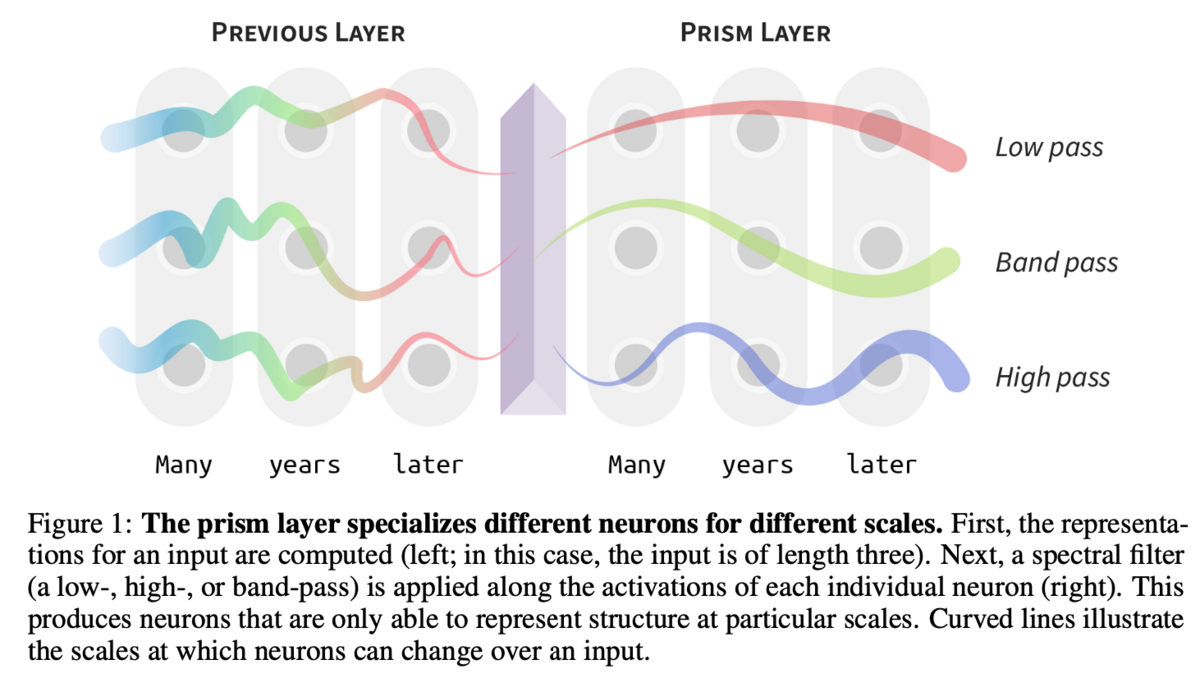 PREVIOUS LAYER

PRISM LAYER

Low pass

Band pass

High pass

Many years later

Many years later

Figure 1: **The prism layer specializes different neurons for different scales.** First, the representations for an input are computed (left; in this case, the input is of length three). Next, a spectral filter (a low-, high-, or band-pass) is applied along the activations of each individual neuron (right). This produces neurons that are only able to represent structure at particular scales. Curved lines illustrate the scales at which neurons can change over an input.